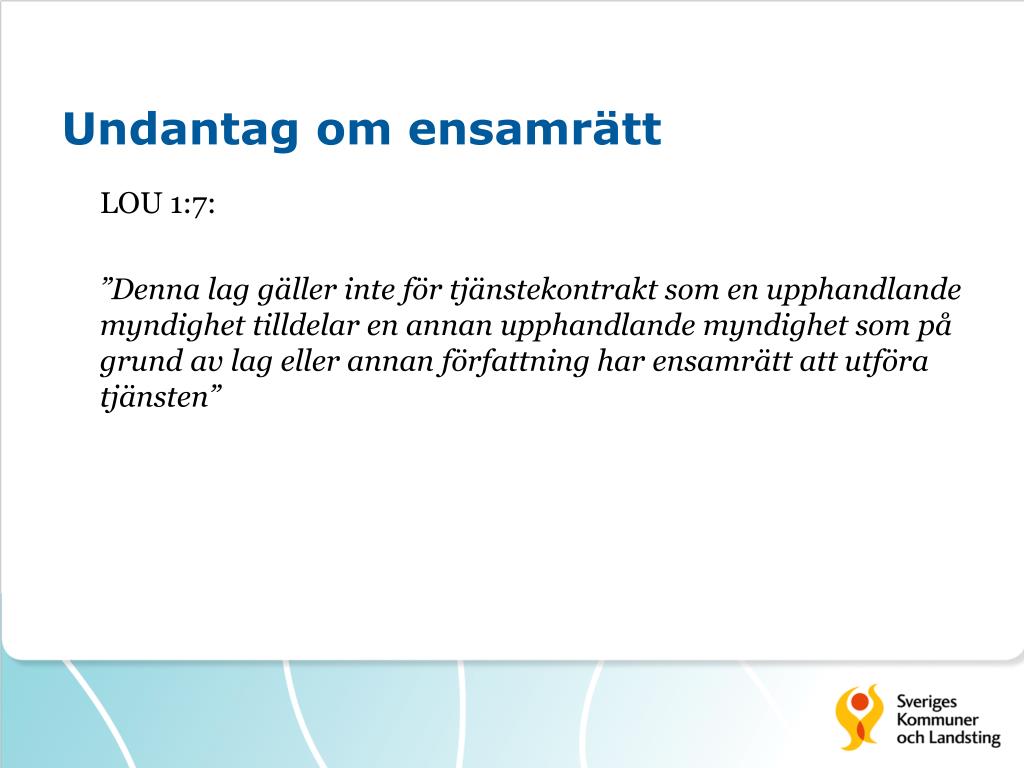 Undantag om ensamrätt

LOU 1:7:

”Denna lag gäller inte för tjänstekontrakt som en upphandlande myndighet tilldelar en annan upphandlande myndighet som på grund av lag eller annan författning har ensamrätt att utföra tjänsten”

Sveriges Kommuner och Landsting